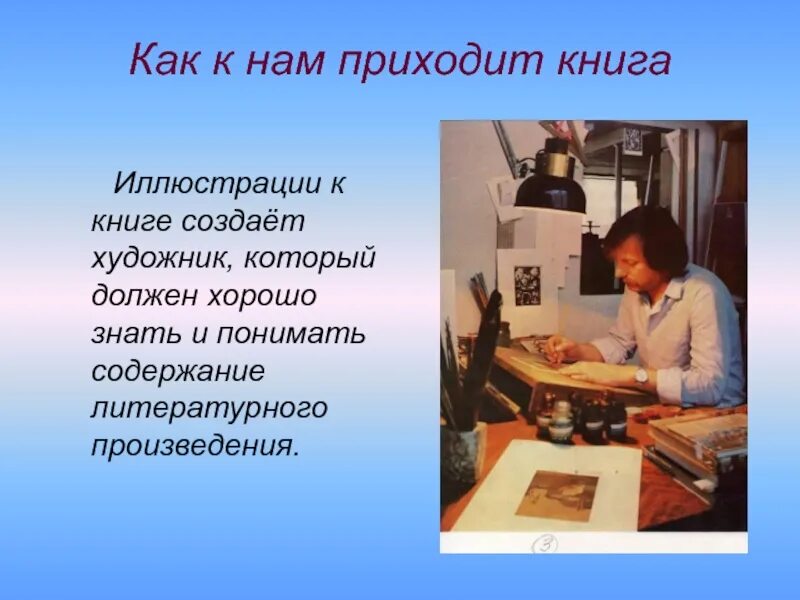 Как к нам приходит книга

Иллюстрации к книге создаёт художник, который должен хорошо знать и понимать содержание литературного произведения.

3